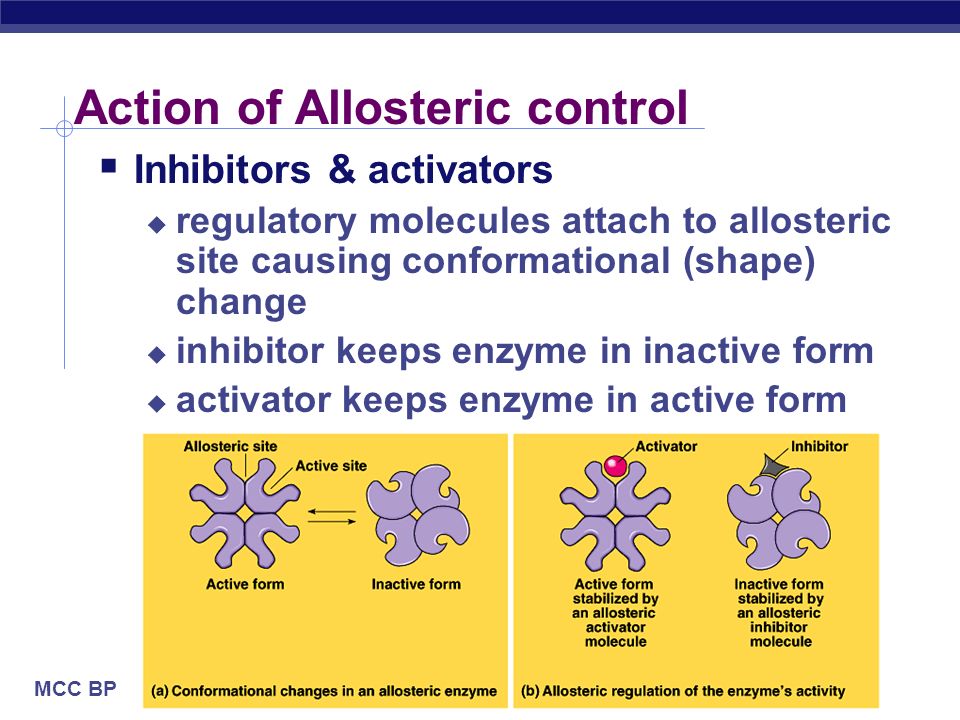 Action of Allosteric control

Inhibitors & activators

regulatory molecules attach to allosteric site causing conformational (shape) change

inhibitor keeps enzyme in inactive form

activator keeps enzyme in active form

Allosteric site

Active site

Active form

Inactive form

(a) Conformational changes in an allosteric enzyme

Activator

Inhibitor

Active form stabilized by an allosteric activator molecule

Inactive form stabilized by an allosteric inhibitor molecule

(b) Allosteric regulation of the enzyme's activity

MCC BP